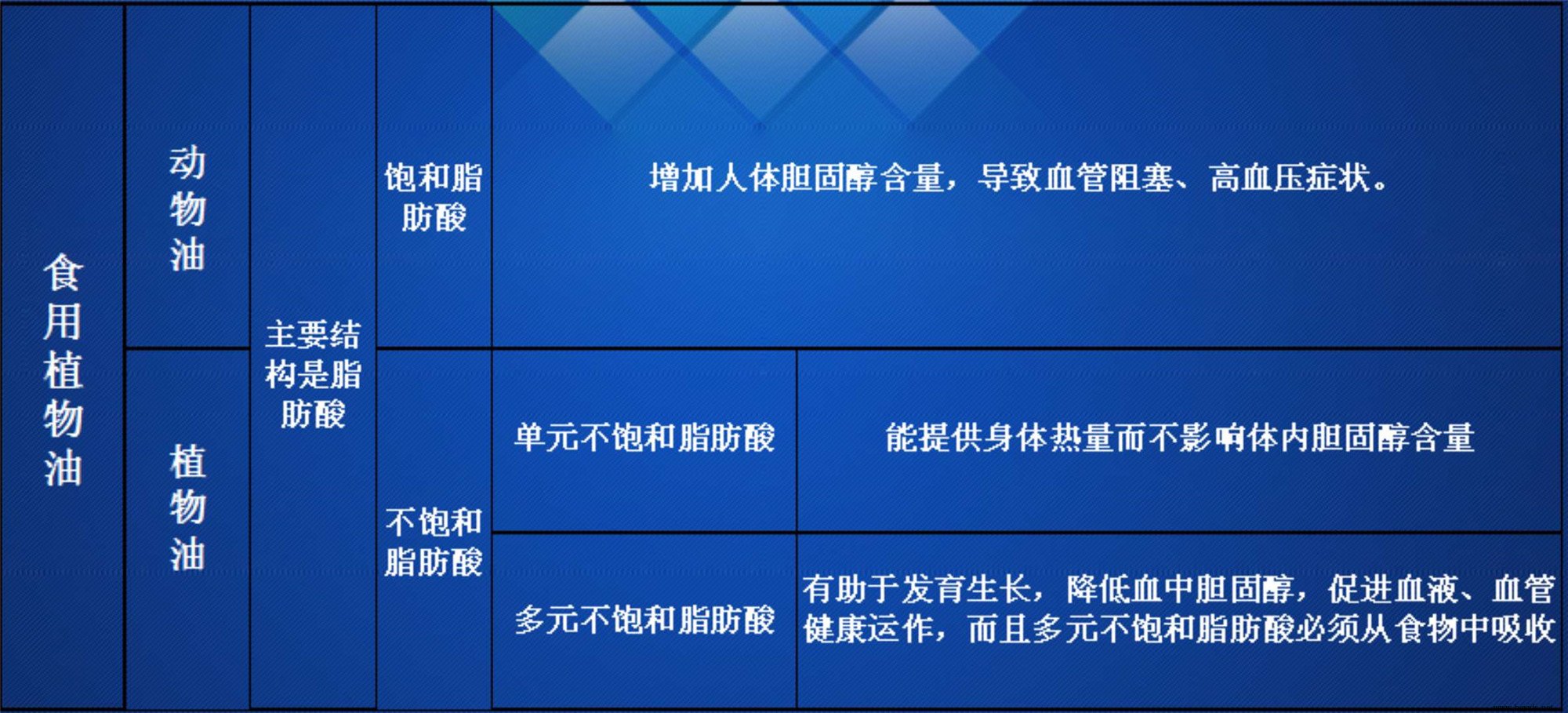 | 食用植物油 | 动物油 | 主要结构是脂肪酸 | 饱和脂肪酸 | 增加人体胆固醇含量，导致血管阻塞、高血压症状。 | |
|---|---|---|---|---|---|
| | 植物油 | | 不饱和脂肪酸 | 单元不饱和脂肪酸 | 能提供身体热量而不影响体内胆固醇含量 |
| | | | | 多元不饱和脂肪酸 | 有助于发育生长，降低血中胆固醇，促进血液、血管健康运作，而且多元不饱和脂肪酸必须从食物中吸收 |